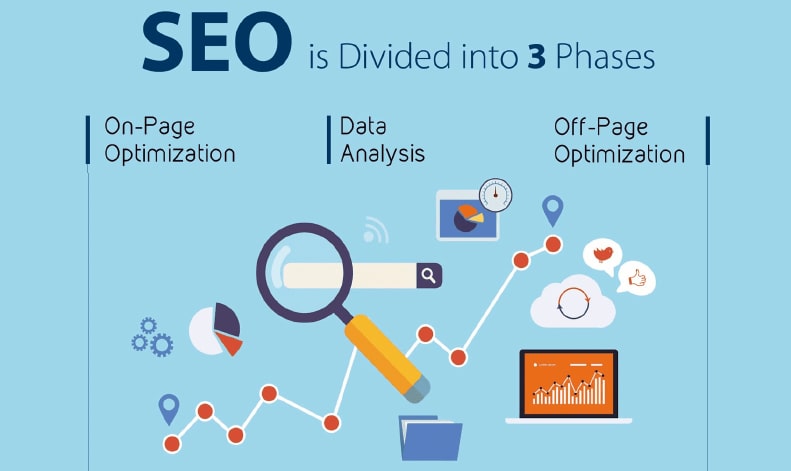 SEO is Divided into 3 Phases

On-Page Optimization

Data Analysis

Off-Page Optimization